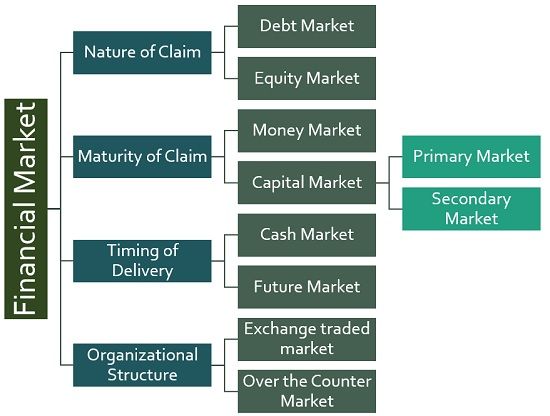 Financial Market

Nature of Claim

Debt Market

Equity Market

Maturity of Claim

Money Market

Capital Market

Primary Market

Secondary Market

Timing of Delivery

Cash Market

Future Market

Organizational Structure

Exchange traded market

Over the Counter Market